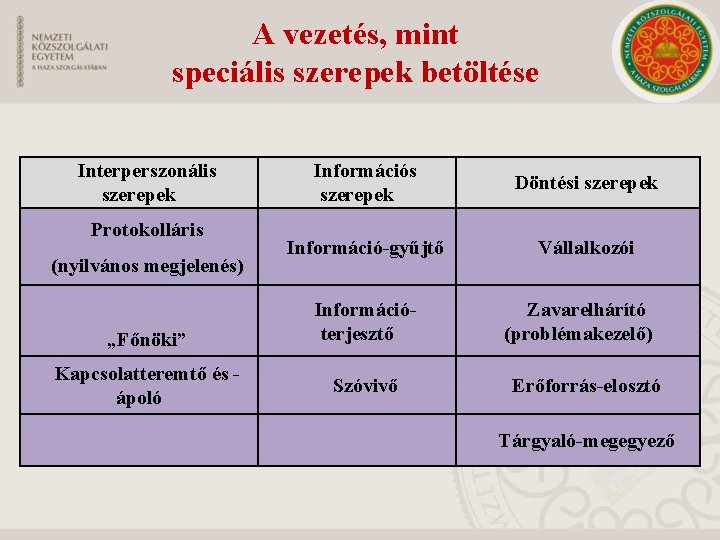 NEMZETI KÖZSZOLGÁLATI EGYETEM
A HAZA SZOLGÁLATÁBAN

A vezetés, mint speciális szerepek betöltése

NEMZETI KÖZSZOLGÁLATI EGYETEM
A HAZA SZOLGÁLATÁBAN

| Interperszonális szerepek | Információs szerepek | Döntési szerepek |
|---|---|---|
| Protokolláris (nyilvános megjelenés) | Információ-gyűjtő | Vállalkozói |
| „Főnöki” | Információ-terjesztő | Zavarelhárító (problémakezelő) |
| Kapcsolatteremtő és -ápoló | Szóvivő | Erőforrás-elosztó |
| | | Tárgyaló-megegyező |